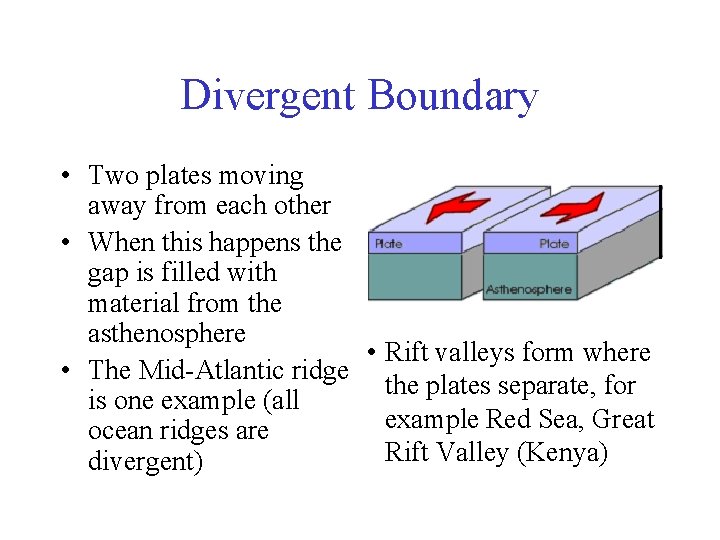 Divergent Boundary

• Two plates moving away from each other
• When this happens the gap is filled with material from the asthenosphere
• The Mid-Atlantic ridge is one example (all ocean ridges are divergent)

Plate
Plate
Asthenosphere

• Rift valleys form where the plates separate, for example Red Sea, Great Rift Valley (Kenya)